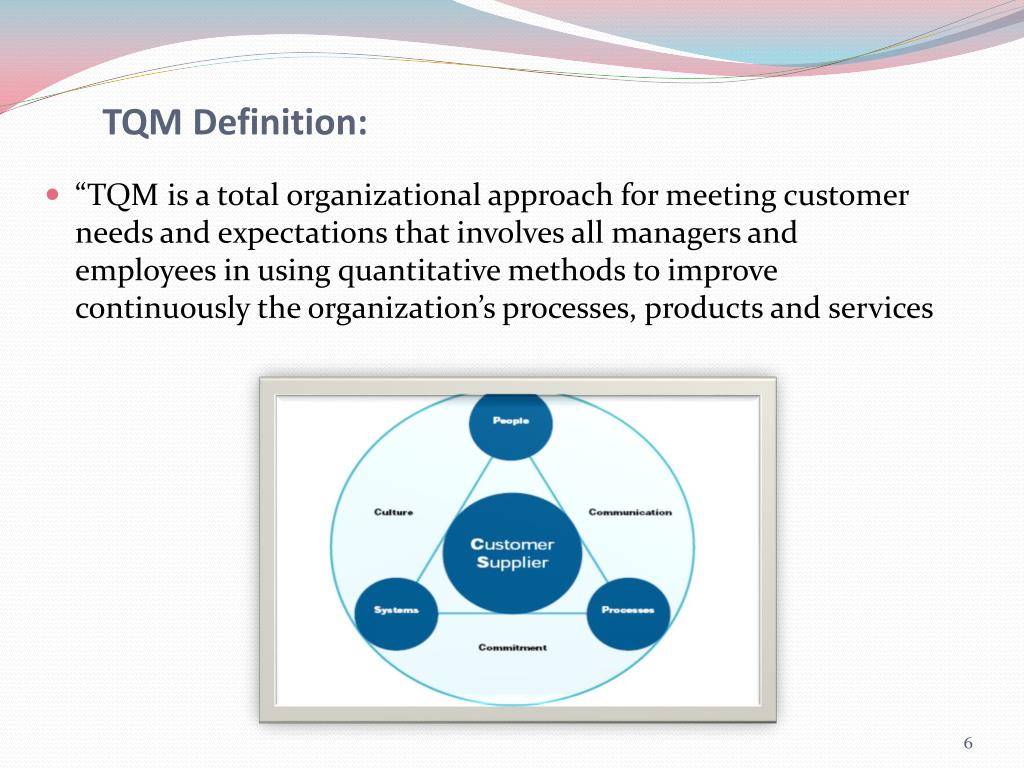 TQM Definition:

“TQM is a total organizational approach for meeting customer needs and expectations that involves all managers and employees in using quantitative methods to improve continuously the organization’s processes, products and services

People

Culture

Communication

Customer
Supplier

Systems

Processes

Commitment

6